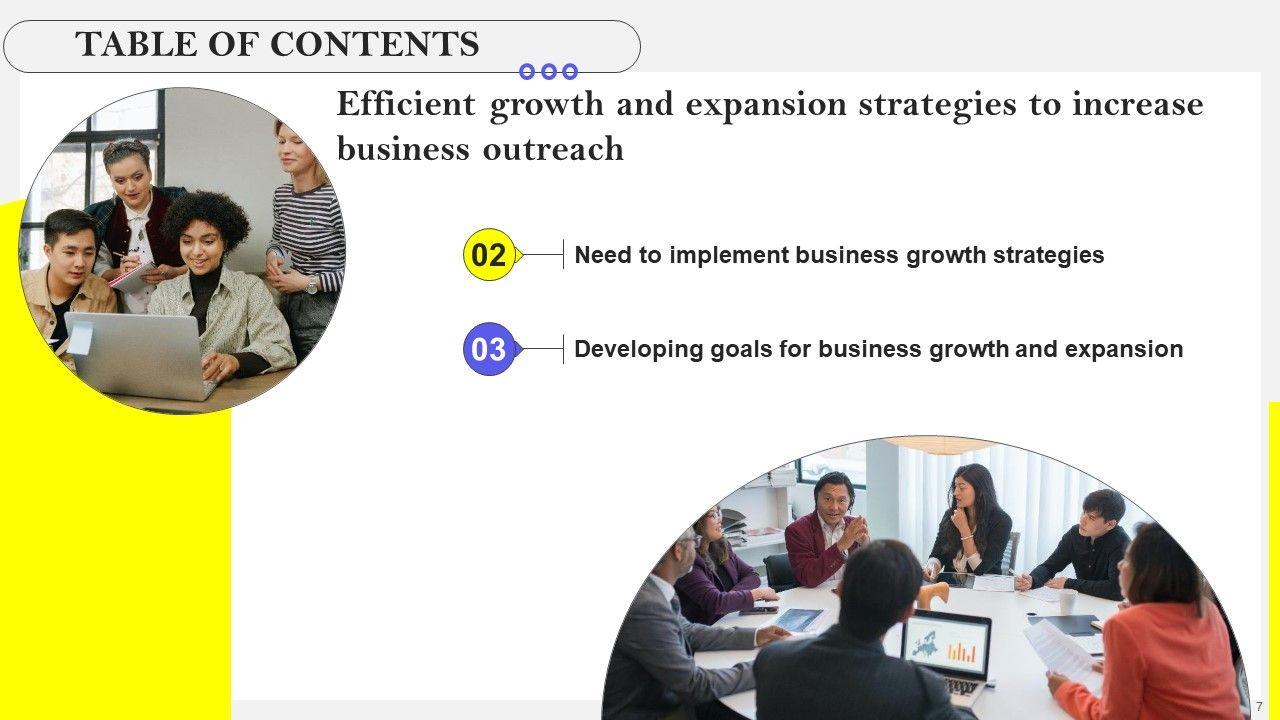 TABLE OF CONTENTS

Efficient growth and expansion strategies to increase business outreach

02 Need to implement business growth strategies

03 Developing goals for business growth and expansion

7